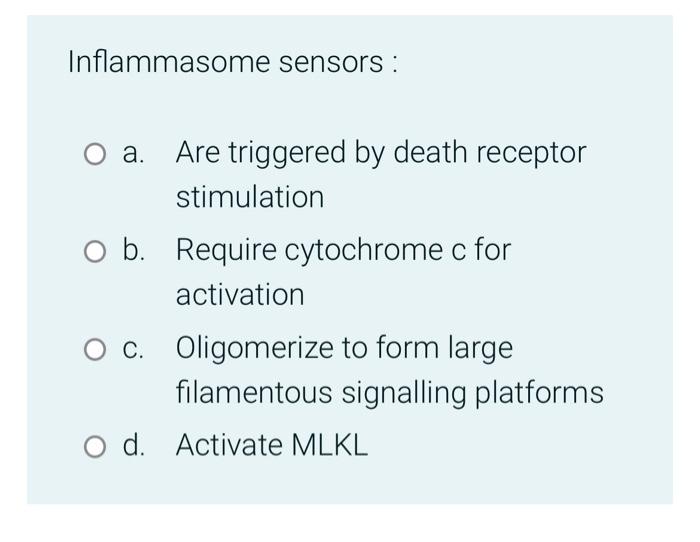 Inflammasome sensors :

a. Are triggered by death receptor stimulation

b. Require cytochrome c for activation

c. Oligomerize to form large filamentous signalling platforms

d. Activate MLKL